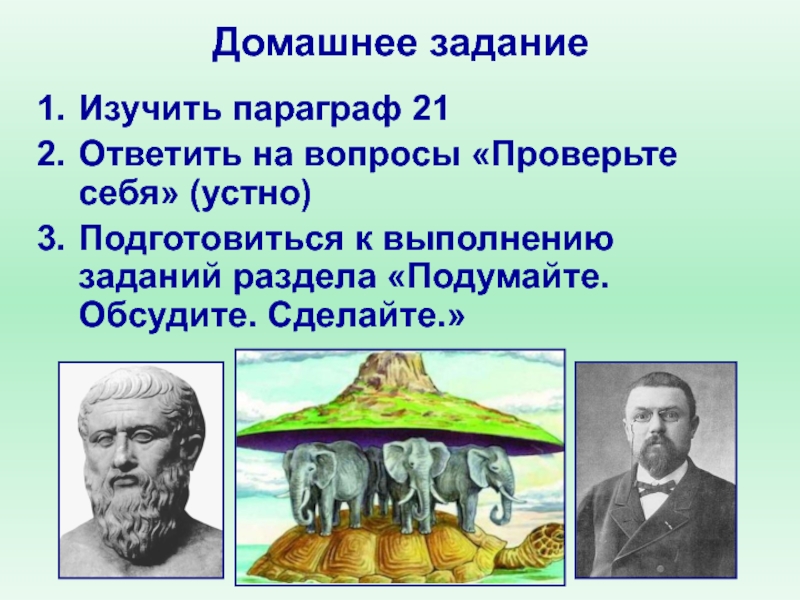 Домашнее задание

1. Изучить параграф 21
2. Ответить на вопросы «Проверьте себя» (устно)
3. Подготовиться к выполнению заданий раздела «Подумайте. Обсудите. Сделайте.»